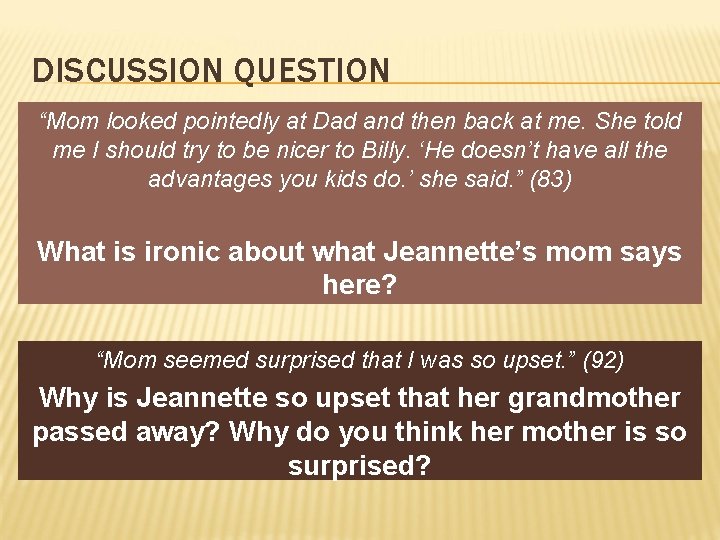 DISCUSSION QUESTION

“Mom looked pointedly at Dad and then back at me. She told me I should try to be nicer to Billy. ‘He doesn’t have all the advantages you kids do.’ she said.” (83)

What is ironic about what Jeannette’s mom says here?

“Mom seemed surprised that I was so upset.” (92)

Why is Jeannette so upset that her grandmother passed away? Why do you think her mother is so surprised?